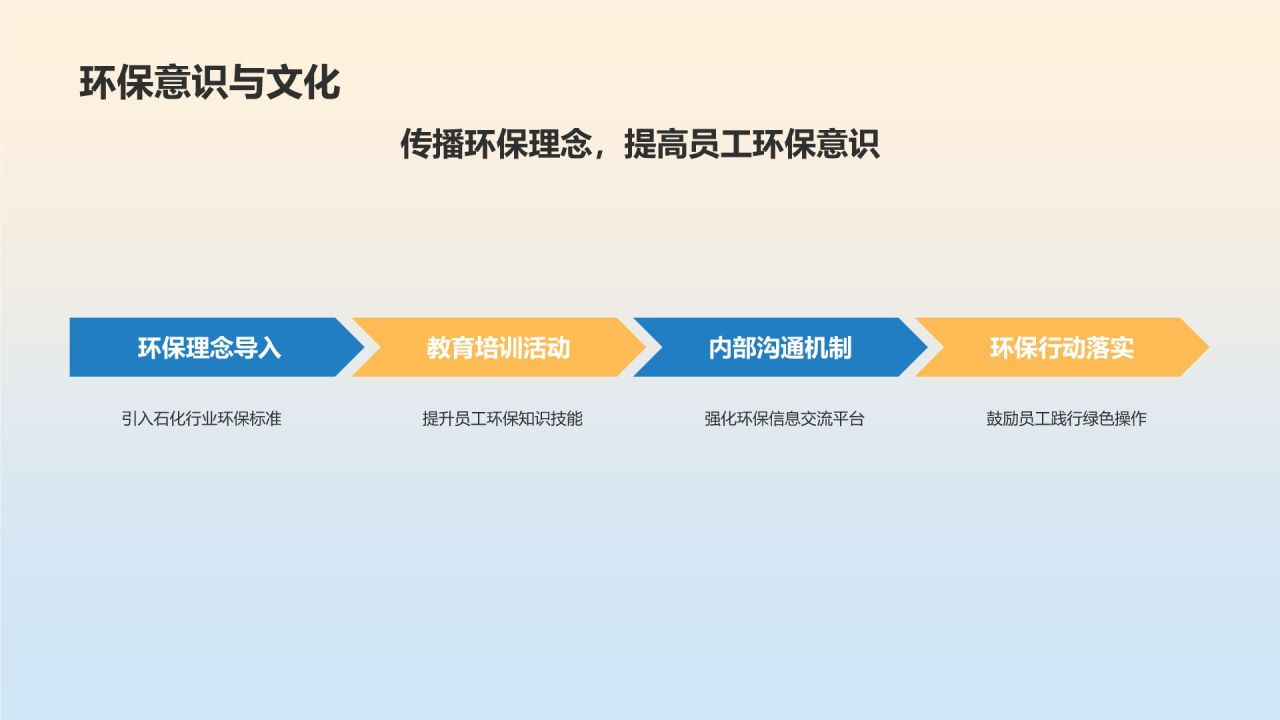 环保意识与文化

传播环保理念，提高员工环保意识

环保理念导入

引入石化行业环保标准

教育培训活动

提升员工环保知识技能

内部沟通机制

强化环保信息交流平台

环保行动落实

鼓励员工践行绿色操作